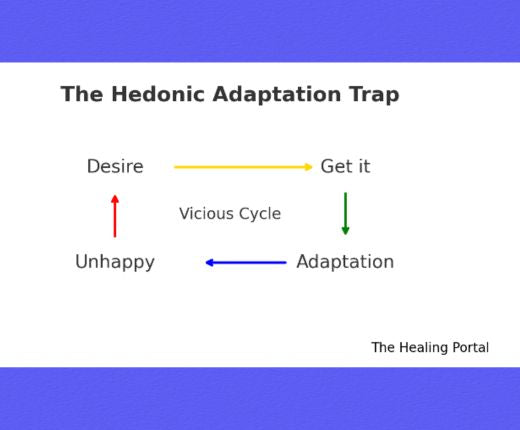 The Hedonic Adaptation Trap

Desire

Get it

Vicious Cycle

Unhappy

Adaptation

The Healing Portal